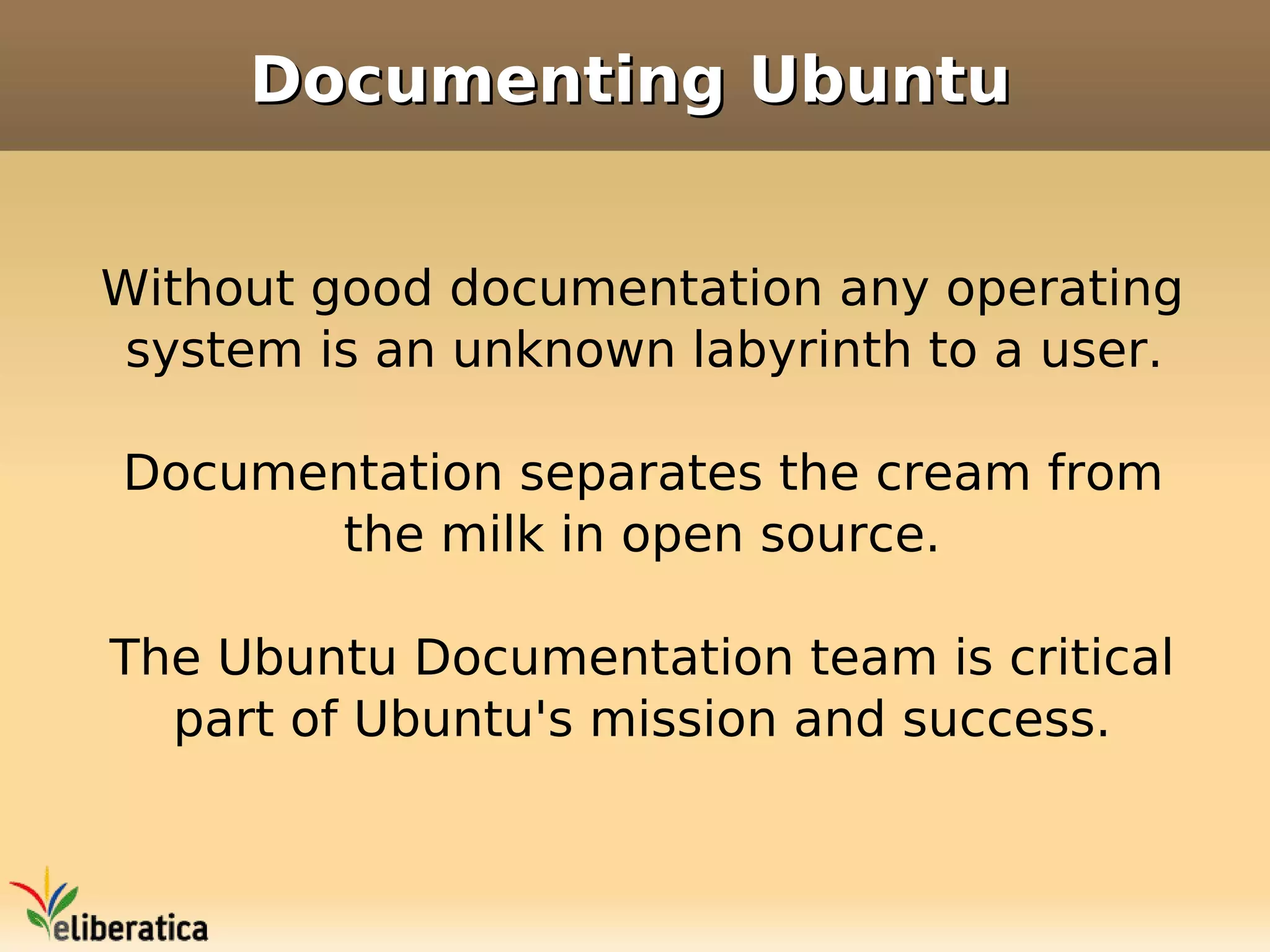 Documenting Ubuntu

Without good documentation any operating system is an unknown labyrinth to a user.

Documentation separates the cream from the milk in open source.

The Ubuntu Documentation team is critical part of Ubuntu's mission and success.

eliberatica